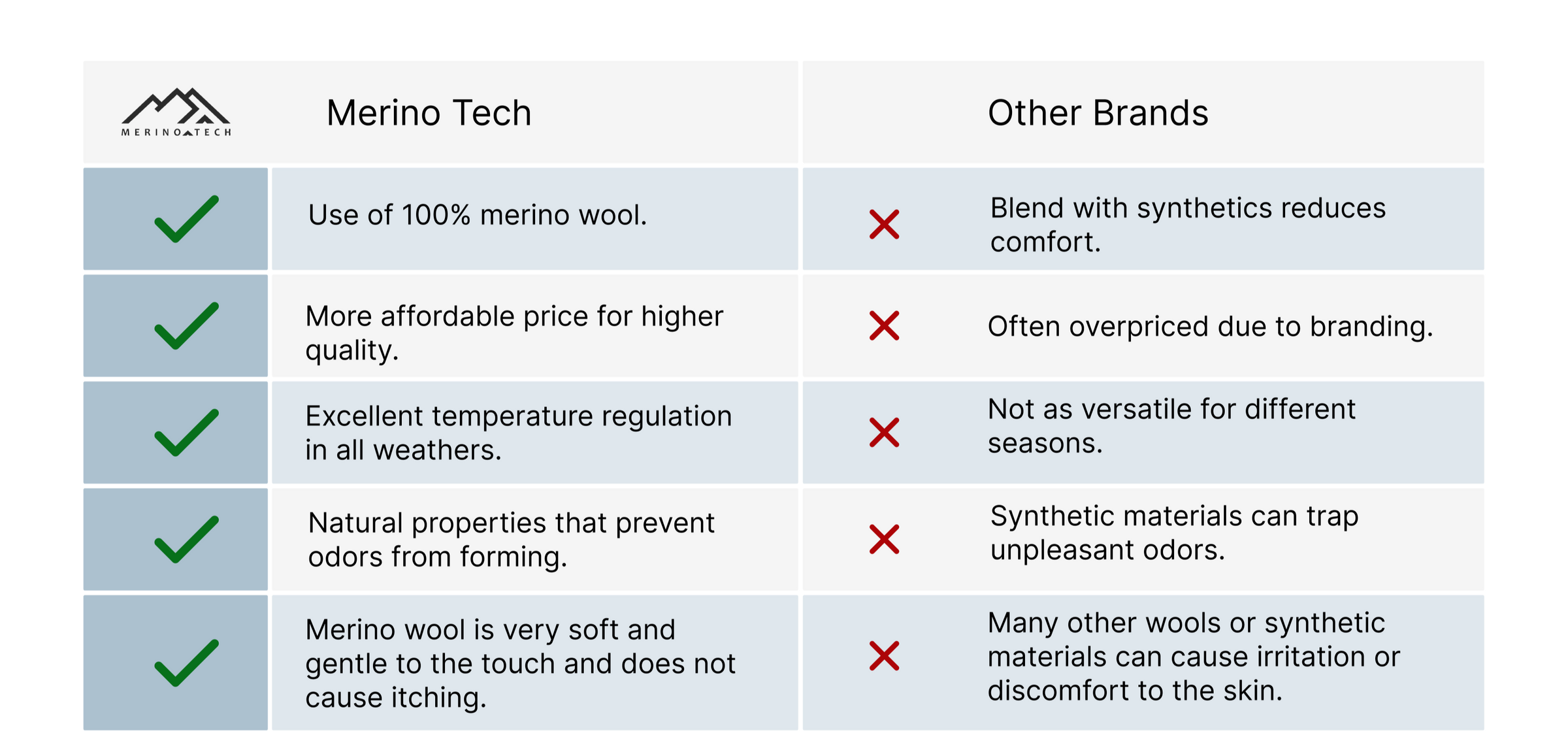 | MERINO TECH | Merino Tech | | Other Brands |
|---|---|---|---|
| ✓ | Use of 100% merino wool. | ✗ | Blend with synthetics reduces comfort. |
| ✓ | More affordable price for higher quality. | ✗ | Often overpriced due to branding. |
| ✓ | Excellent temperature regulation in all weathers. | ✗ | Not as versatile for different seasons. |
| ✓ | Natural properties that prevent odors from forming. | ✗ | Synthetic materials can trap unpleasant odors. |
| ✓ | Merino wool is very soft and gentle to the touch and does not cause itching. | ✗ | Many other wools or synthetic materials can cause irritation or discomfort to the skin. |